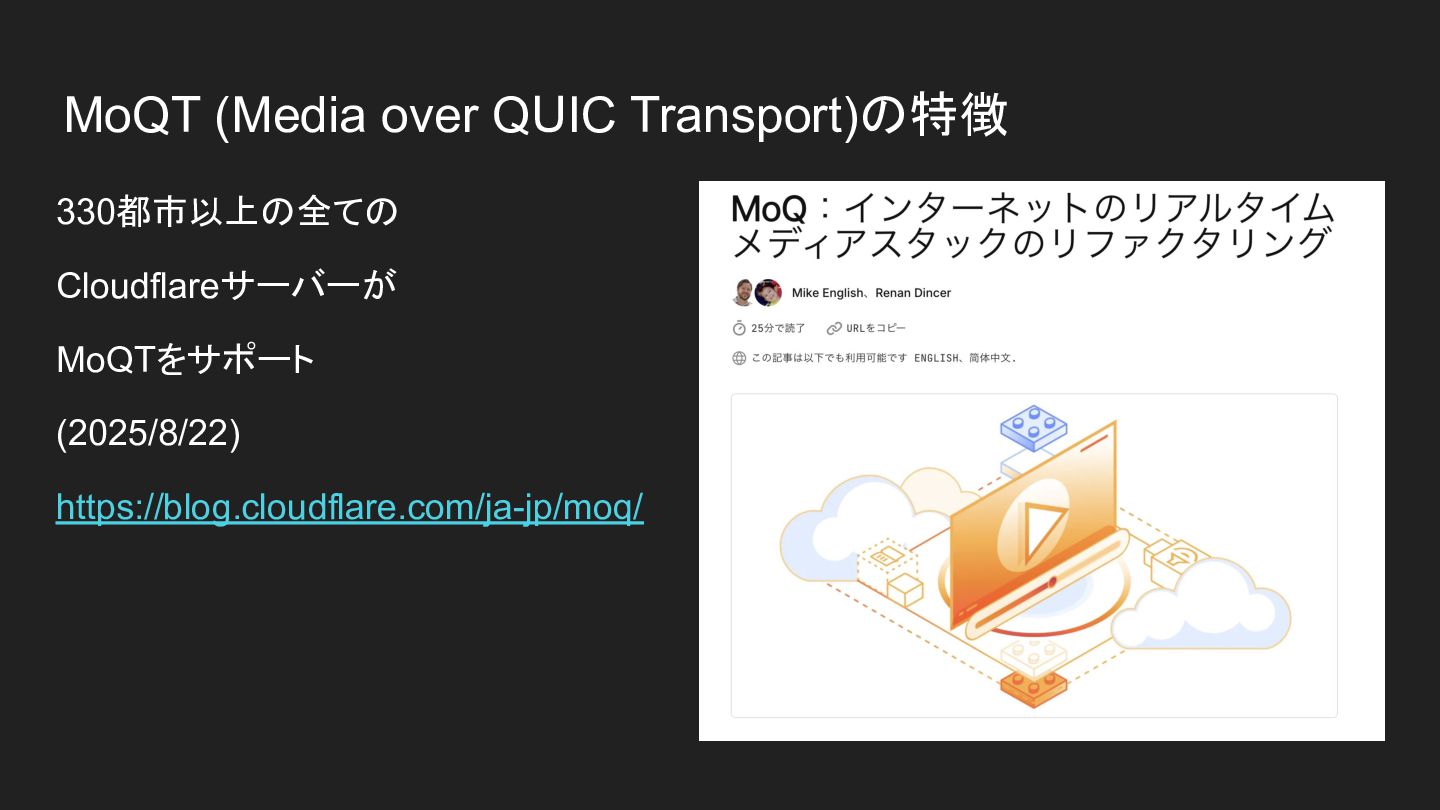 MoQT (Media over QUIC Transport)の特徴

330都市以上の全ての

Cloudflareサーバーが

MoQTをサポート

(2025/8/22)

https://blog.cloudflare.com/ja-jp/moq/

MoQ：インターネットのリアルタイムメディアスタックのリファクタリング

Mike English、Renan Dincer

25分で読了

URLをコピー

この記事は以下でも利用可能です ENGLISH、简体中文.